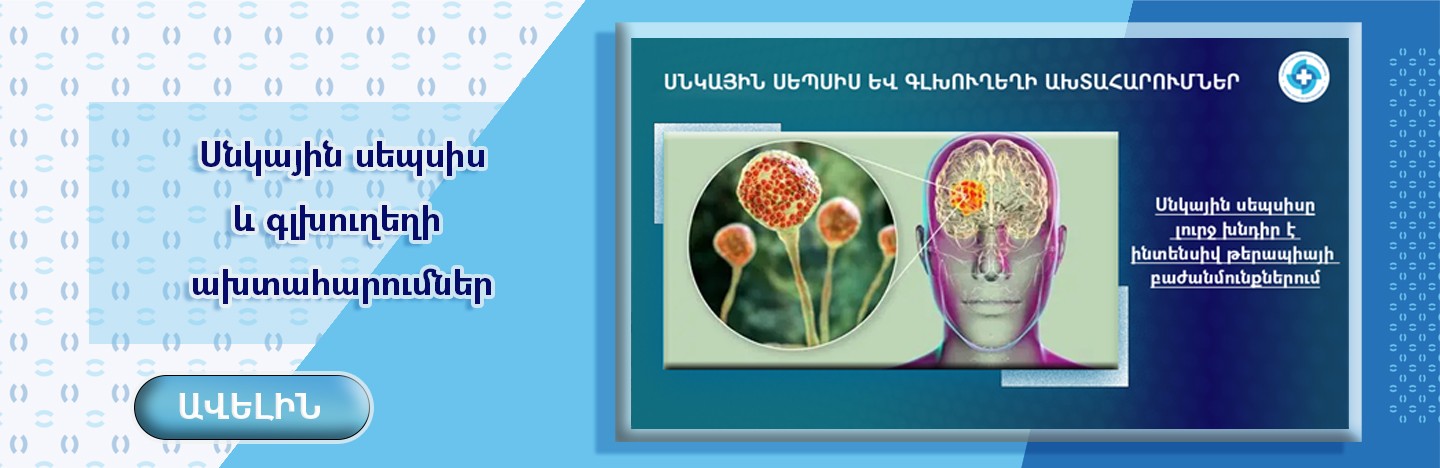 Սնկային սեպսիս և գլխուղեղի ախտահարումներ

ԱՎԵԼԻՆ

ՍՆԿԱՅԻՆ ՍԵՊՍԻՍ ԵՎ ԳԼԽՈՒՂԵՂԻ ԱԽՏԱՀԱՐՈՒՄՆԵՐ

Սնկային սեպսիսը լուրջ խնդիր է ինտենսիվ թերապիայի բաժանմունքներում